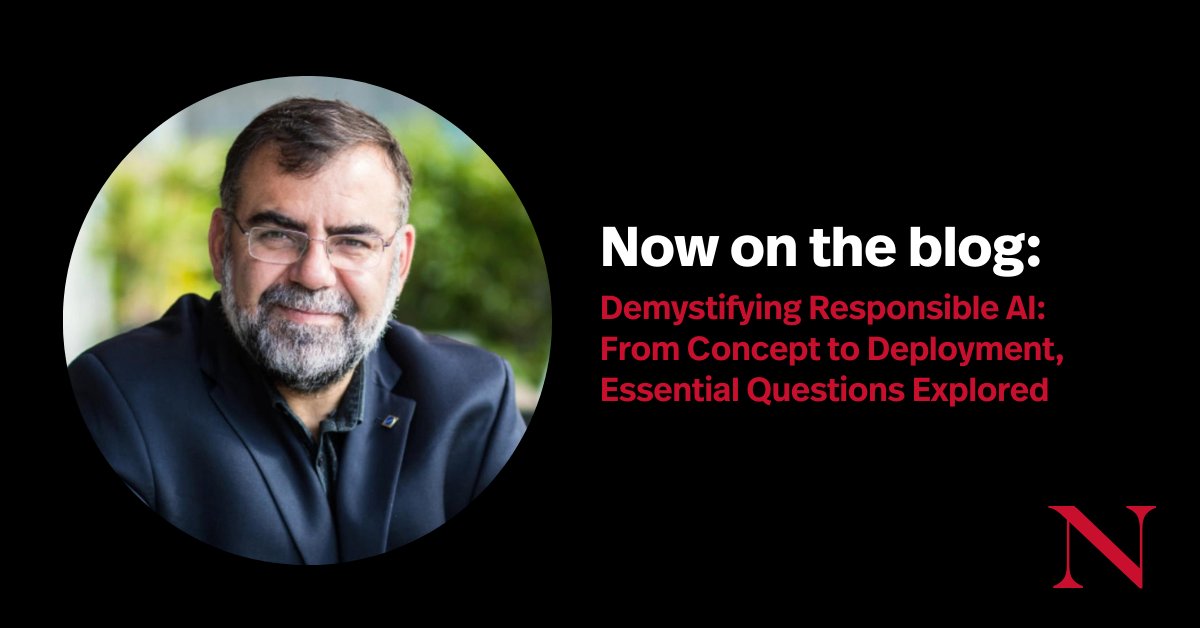 Now on the blog:

Demystifying Responsible AI: From Concept to Deployment, Essential Questions Explored

N